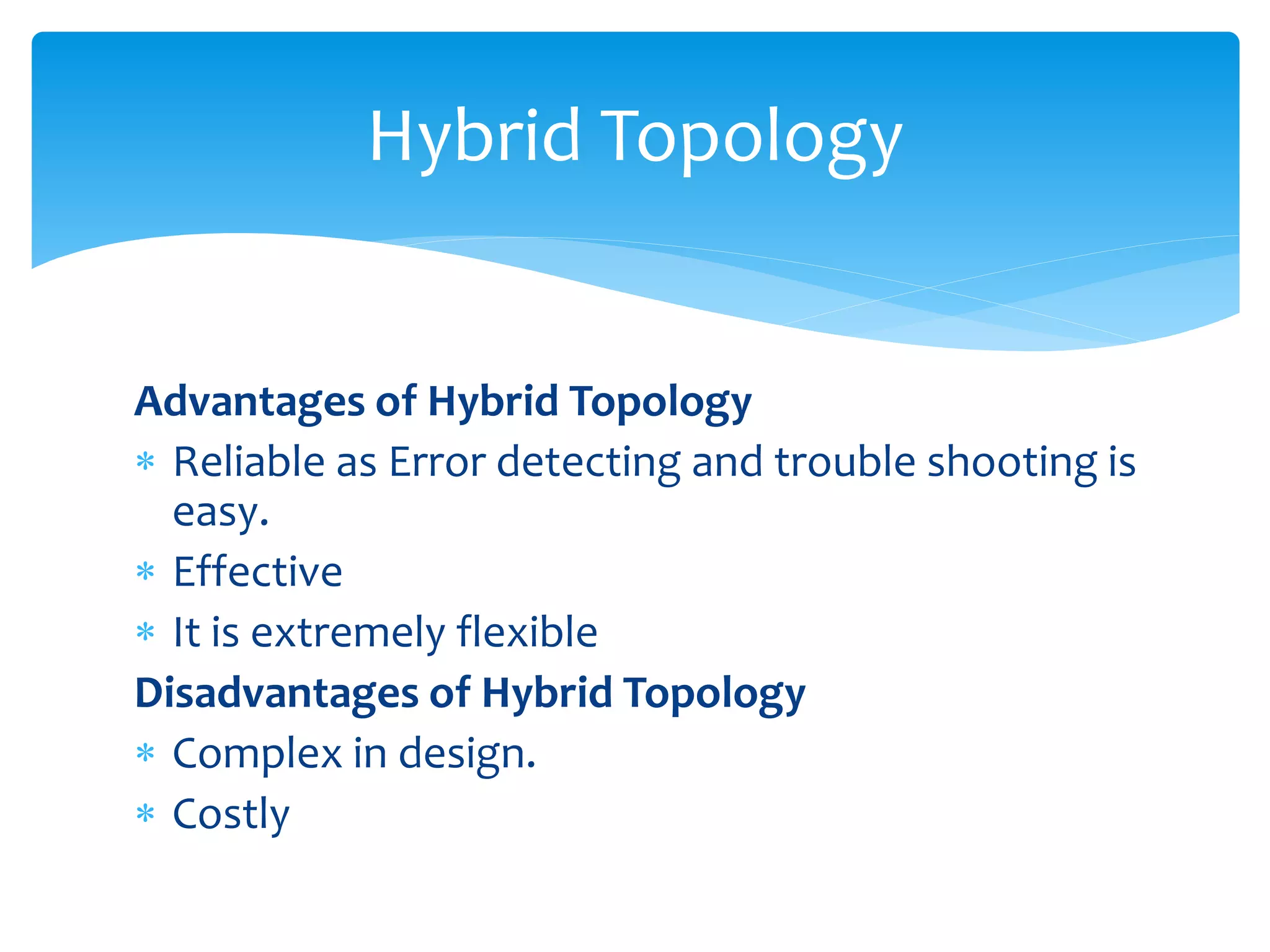 Hybrid Topology

Advantages of Hybrid Topology

* Reliable as Error detecting and trouble shooting is easy.
* Effective
* It is extremely flexible

Disadvantages of Hybrid Topology

* Complex in design.
* Costly